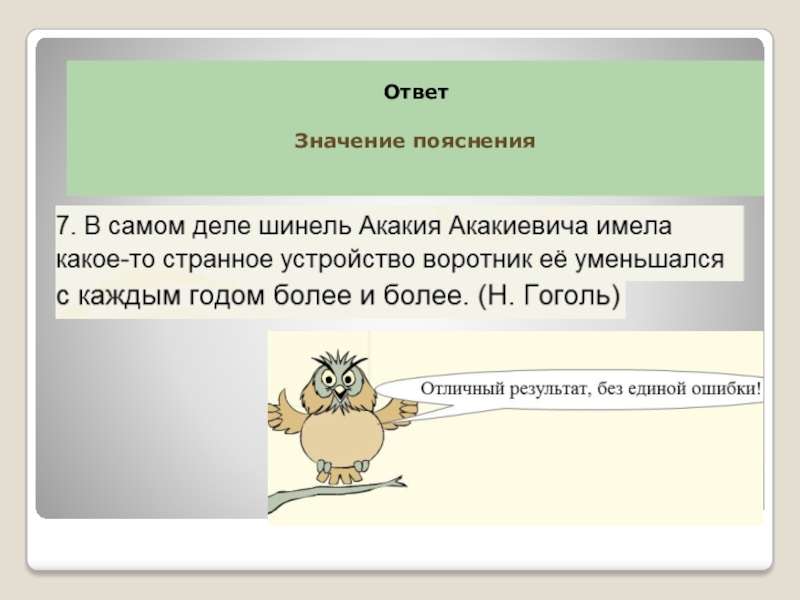 Ответ

Значение пояснения

7. В самом деле шинель Акакия Акакиевича имела какое-то странное устройство воротник её уменьшался с каждым годом более и более. (Н. Гоголь)

Отличный результат, без единой ошибки!